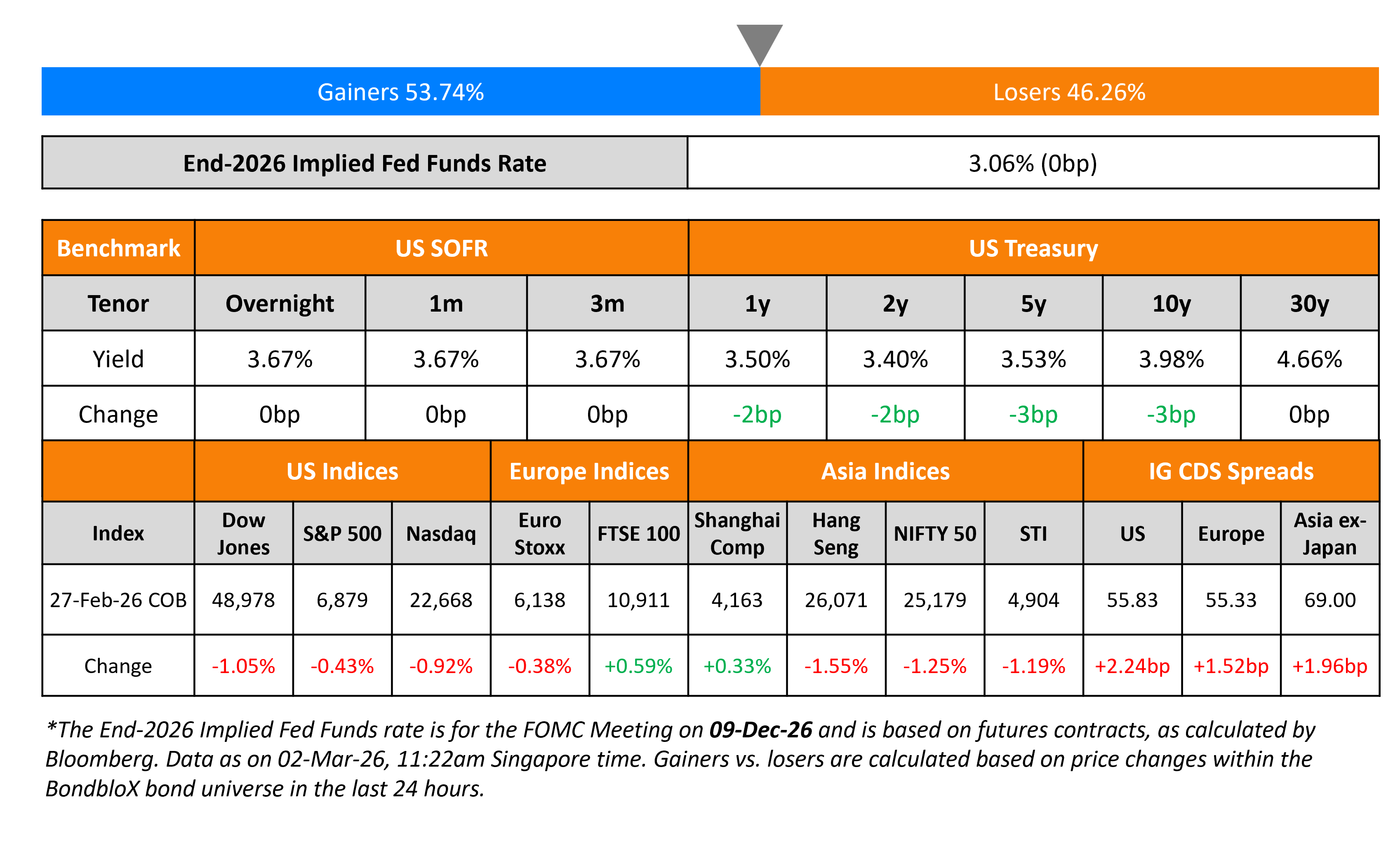 Gainers 53.74%

Losers 46.26%

| End-2026 Implied Fed Funds Rate | 3.06% (0bp) |
|---|---|

| Benchmark | US SOFR | | | US Treasury | | | | |
|---|---|---|---|---|---|---|---|---|
| Tenor | Overnight | 1m | 3m | 1y | 2y | 5y | 10y | 30y |
| Yield | 3.67% | 3.67% | 3.67% | 3.50% | 3.40% | 3.53% | 3.98% | 4.66% |
| Change | 0bp | 0bp | 0bp | -2bp | -2bp | -3bp | -3bp | 0bp |

| | US Indices | | | Europe Indices | | Asia Indices | | | | IG CDS Spreads | | |
|---|---|---|---|---|---|---|---|---|---|---|---|---|
| Index | Dow Jones | S&P 500 | Nasdaq | Euro Stoxx | FTSE 100 | Shanghai Comp | Hang Seng | NIFTY 50 | STI | US | Europe | Asia ex-Japan |
| 27-Feb-26 COB | 48,978 | 6,879 | 22,668 | 6,138 | 10,911 | 4,163 | 26,071 | 25,179 | 4,904 | 55.83 | 55.33 | 69.00 |
| Change | -1.05% | -0.43% | -0.92% | -0.38% | +0.59% | +0.33% | -1.55% | -1.25% | -1.19% | +2.24bp | +1.52bp | +1.96bp |

*The End-2026 Implied Fed Funds rate is for the FOMC Meeting on 09-Dec-26 and is based on futures contracts, as calculated by Bloomberg. Data as on 02-Mar-26, 11:22am Singapore time. Gainers vs. losers are calculated based on price changes within the BondbloX bond universe in the last 24 hours.